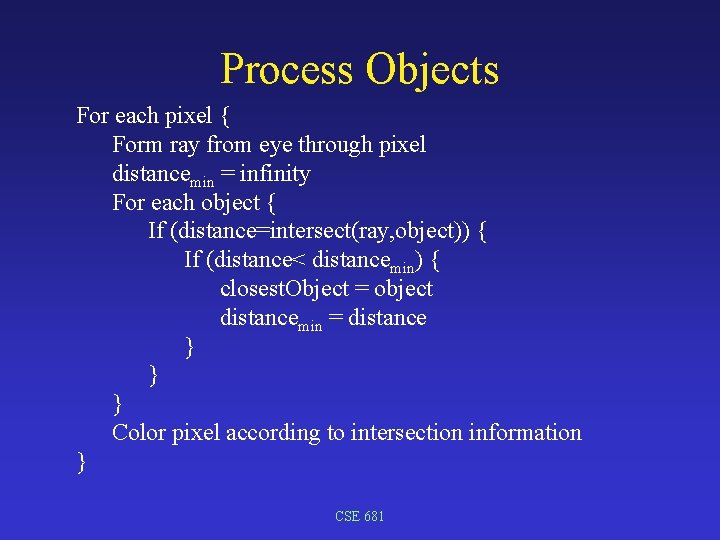 Process Objects

For each pixel {
Form ray from eye through pixel
distance$_{min}$ = infinity
For each object {
If (distance=intersect(ray,object)) {
If (distance< distance$_{min}$) {
closestObject = object
distance$_{min}$ = distance
}
}
}
Color pixel according to intersection information
}

CSE 681